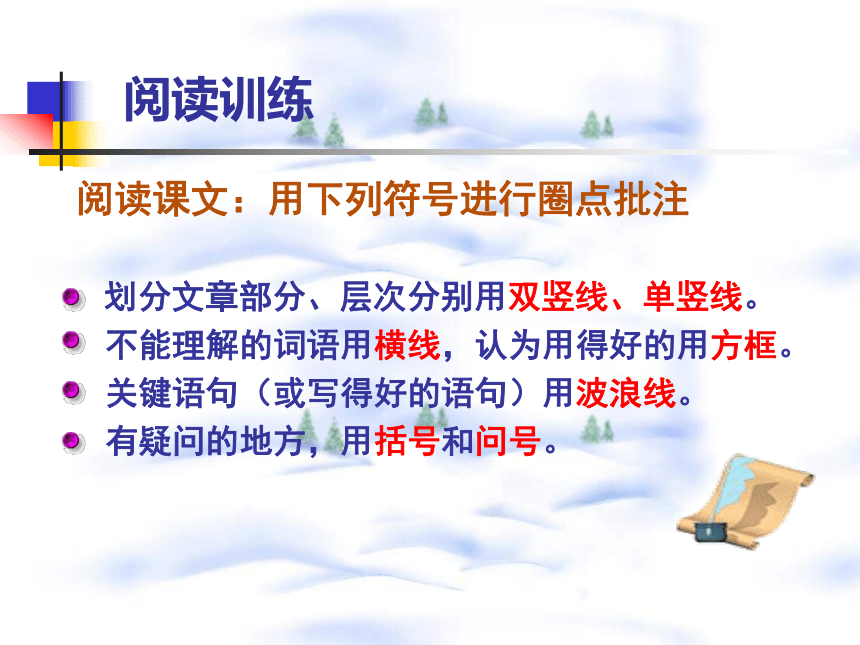 阅读训练

阅读课文：用下列符号进行圈点批注

划分文章部分、层次分别用双竖线、单竖线。

不能理解的词语用横线，认为用得好的用方框。

关键语句（或写得好的语句）用波浪线。

有疑问的地方，用括号和问号。